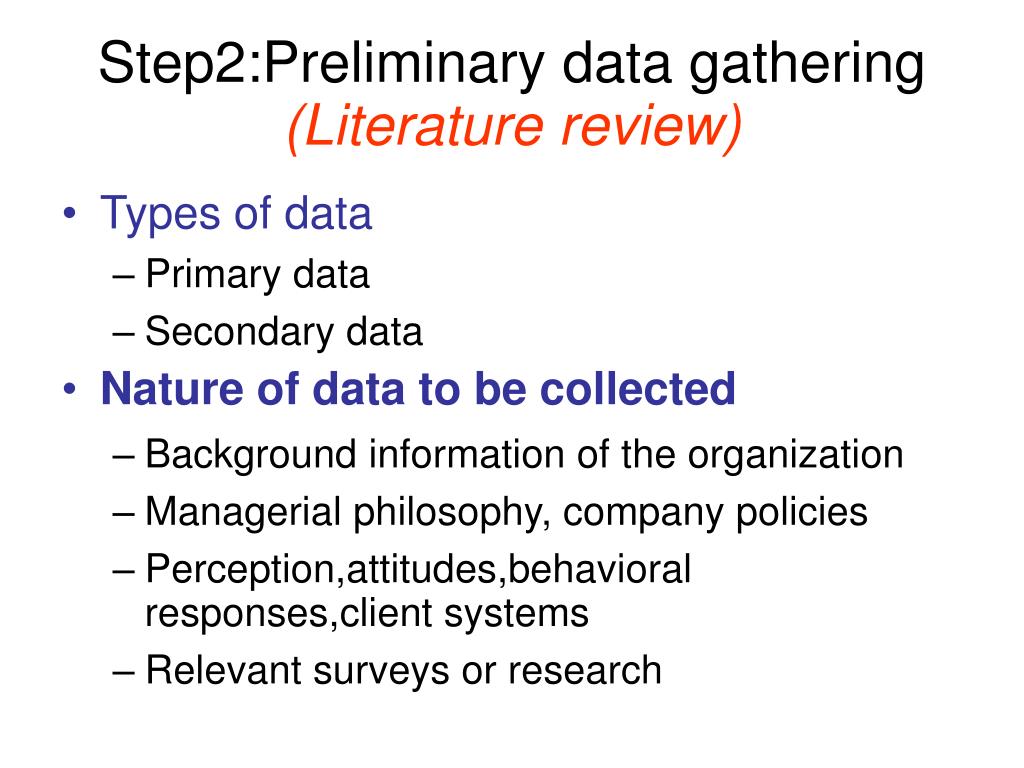 Step2:Preliminary data gathering
(Literature review)

• Types of data
– Primary data
– Secondary data
• Nature of data to be collected
– Background information of the organization
– Managerial philosophy, company policies
– Perception,attitudes,behavioral responses,client systems
– Relevant surveys or research